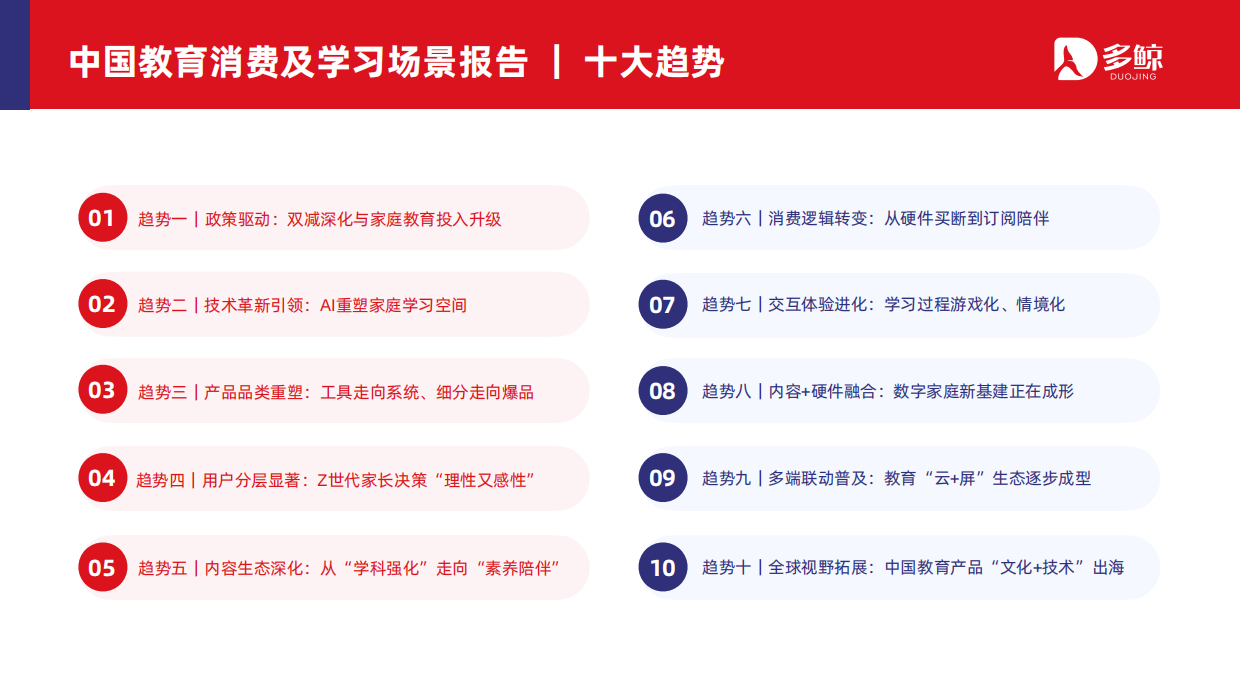 中国教育消费及学习场景报告 | 十大趋势

多鲸
DUOJING

01 趋势一 | 政策驱动：双减深化与家庭教育投入升级

02 趋势二 | 技术革新引领：AI重塑家庭学习空间

03 趋势三 | 产品品类重塑：工具走向系统、细分走向爆品

04 趋势四 | 用户分层显著：Z世代家长决策“理性又感性”

05 趋势五 | 内容生态深化：从“学科强化”走向“素养陪伴”

06 趋势六 | 消费逻辑转变：从硬件买断到订阅陪伴

07 趋势七 | 交互体验进化：学习过程游戏化、情境化

08 趋势八 | 内容+硬件融合：数字家庭新基建正在成形

09 趋势九 | 多端联动普及：教育“云+屏”生态逐步成型

10 趋势十 | 全球视野拓展：中国教育产品“文化+技术”出海